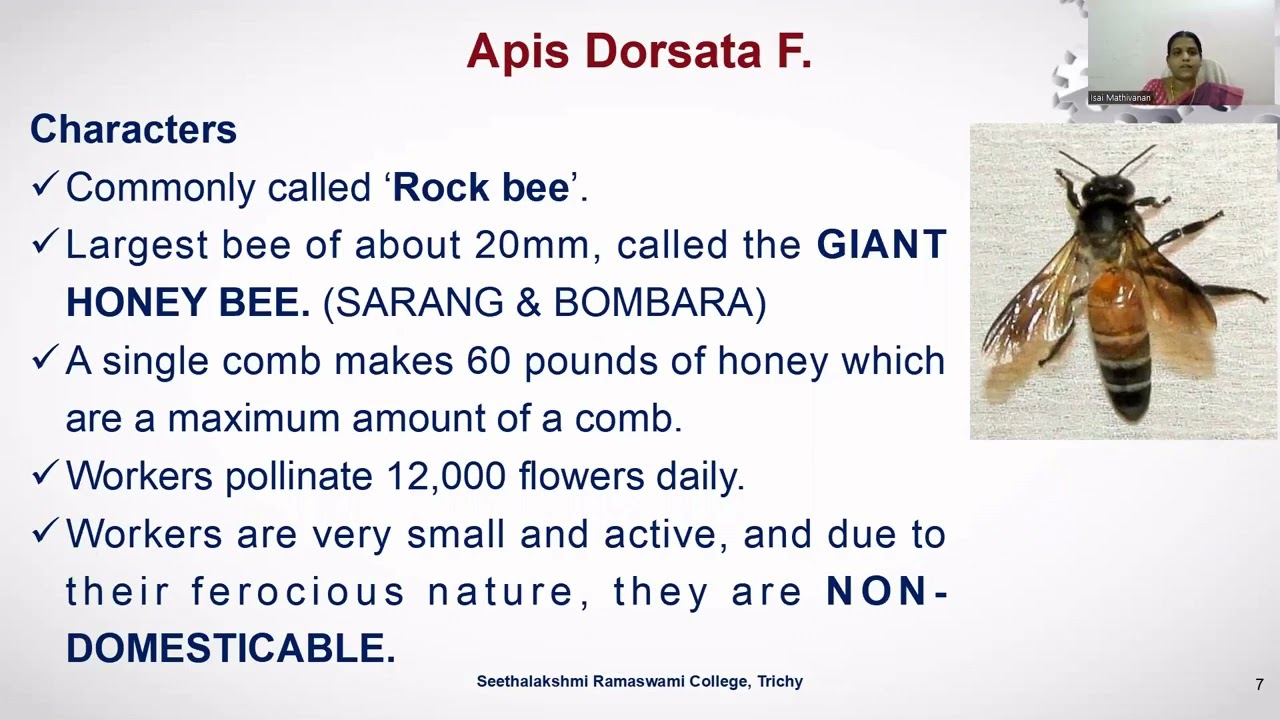 Apis Dorsata F.

Isai Mathivanan

Characters

✓ Commonly called ‘Rock bee’.

✓ Largest bee of about 20mm, called the GIANT HONEY BEE. (SARANG & BOMBARA)

✓ A single comb makes 60 pounds of honey which are a maximum amount of a comb.

✓ Workers pollinate 12,000 flowers daily.

✓ Workers are very small and active, and due to their ferocious nature, they are NON-DOMESTICABLE.

Seethalakshmi Ramaswami College, Trichy

7